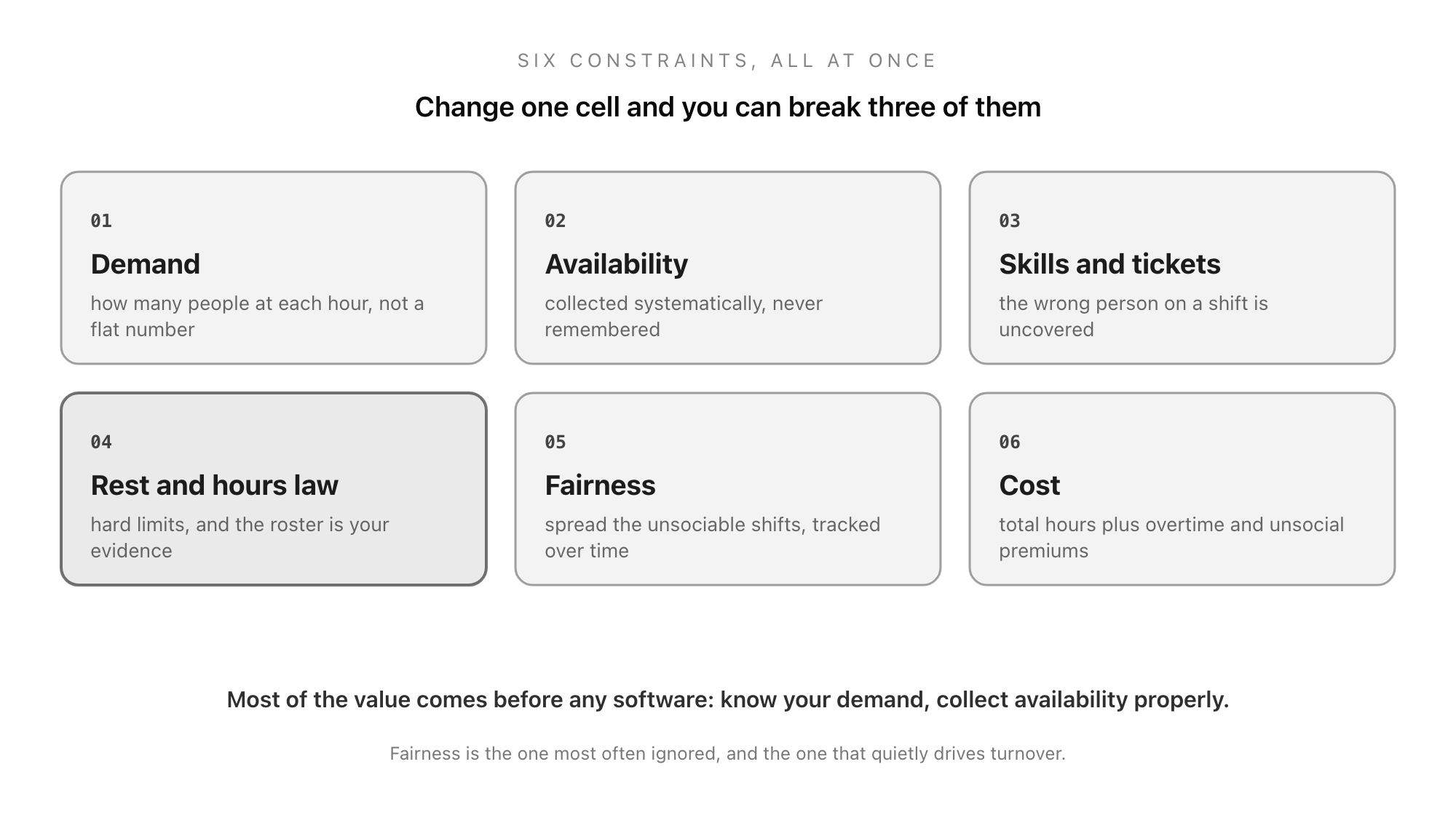 SIX CONSTRAINTS, ALL AT ONCE

Change one cell and you can break three of them

01

Demand

how many people at each hour, not a flat number

02

Availability

collected systematically, never remembered

03

Skills and tickets

the wrong person on a shift is uncovered

04

Rest and hours law

hard limits, and the roster is your evidence

05

Fairness

spread the unsociable shifts, tracked over time

06

Cost

total hours plus overtime and unsocial premiums

Most of the value comes before any software: know your demand, collect availability properly.

Fairness is the one most often ignored, and the one that quietly drives turnover.